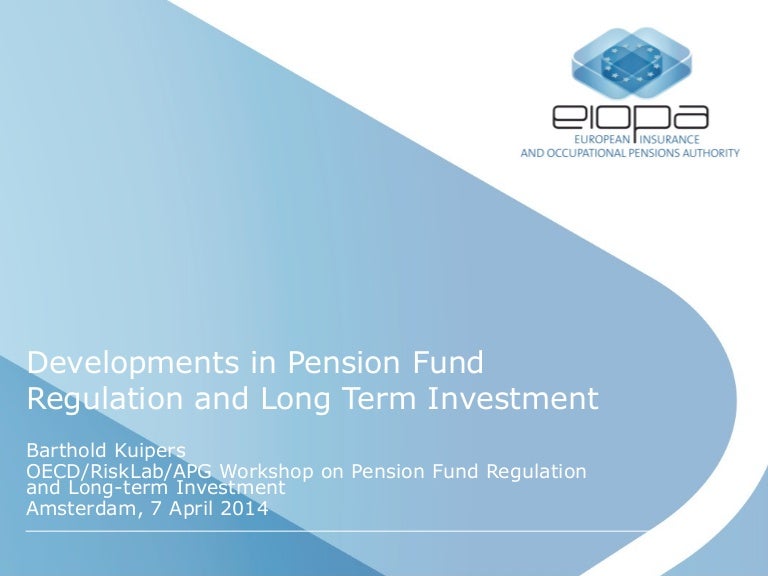 eiopa
EUROPEAN INSURANCE
AND OCCUPATIONAL PENSIONS AUTHORITY

Developments in Pension Fund Regulation and Long Term Investment

Barthold Kuipers
OECD/RiskLab/APG Workshop on Pension Fund Regulation and Long-term Investment
Amsterdam, 7 April 2014